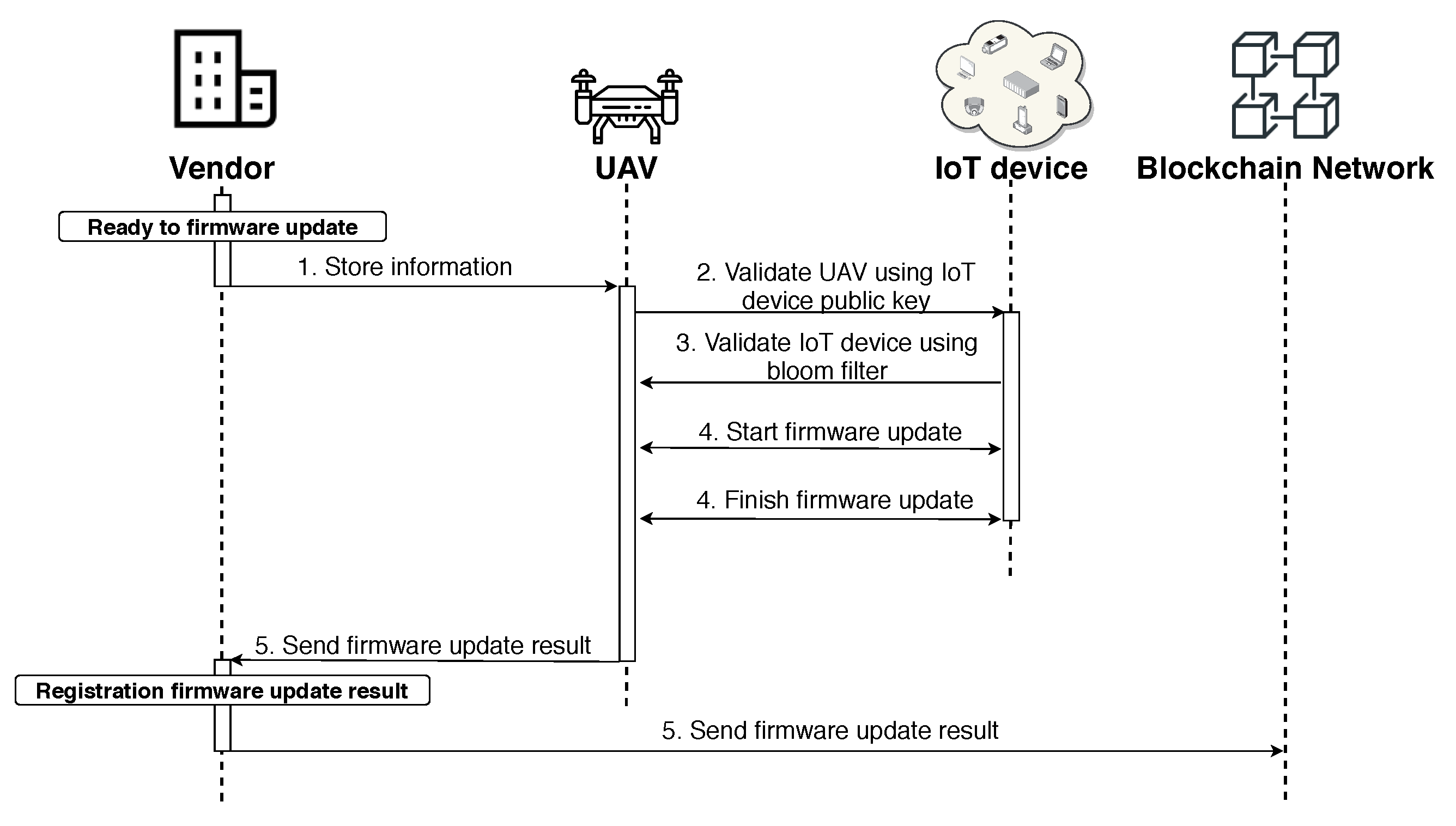 Vendor

UAV

IoT device

Blockchain Network

Ready to firmware update

1. Store information

2. Validate UAV using IoT device public key

3. Validate IoT device using bloom filter

4. Start firmware update

4. Finish firmware update

5. Send firmware update result

Registration firmware update result

5. Send firmware update result